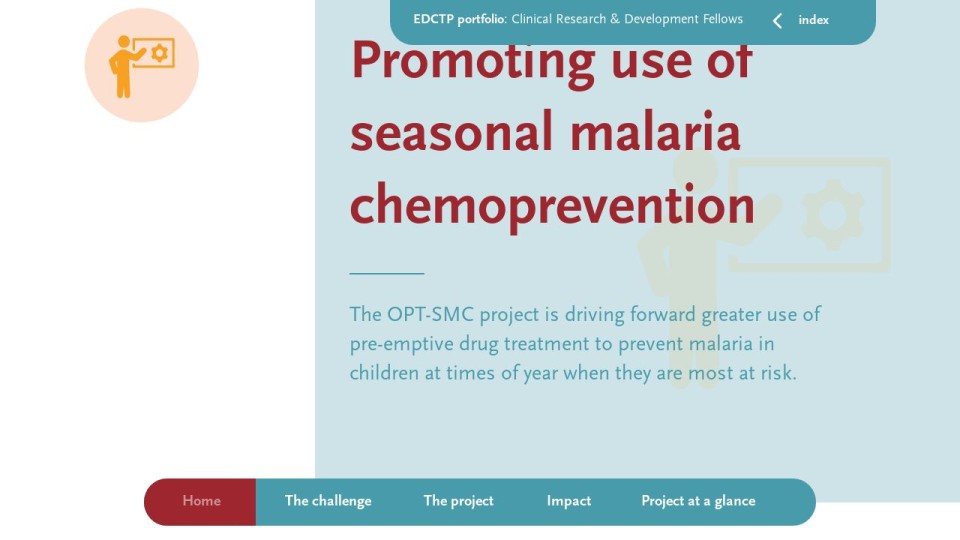 EDCTP portfolio: Clinical Research & Development Fellows

index

Promoting use of seasonal malaria chemoprevention

The OPT-SMC project is driving forward greater use of pre-emptive drug treatment to prevent malaria in children at times of year when they are most at risk.

Home
The challenge
The project
Impact
Project at a glance